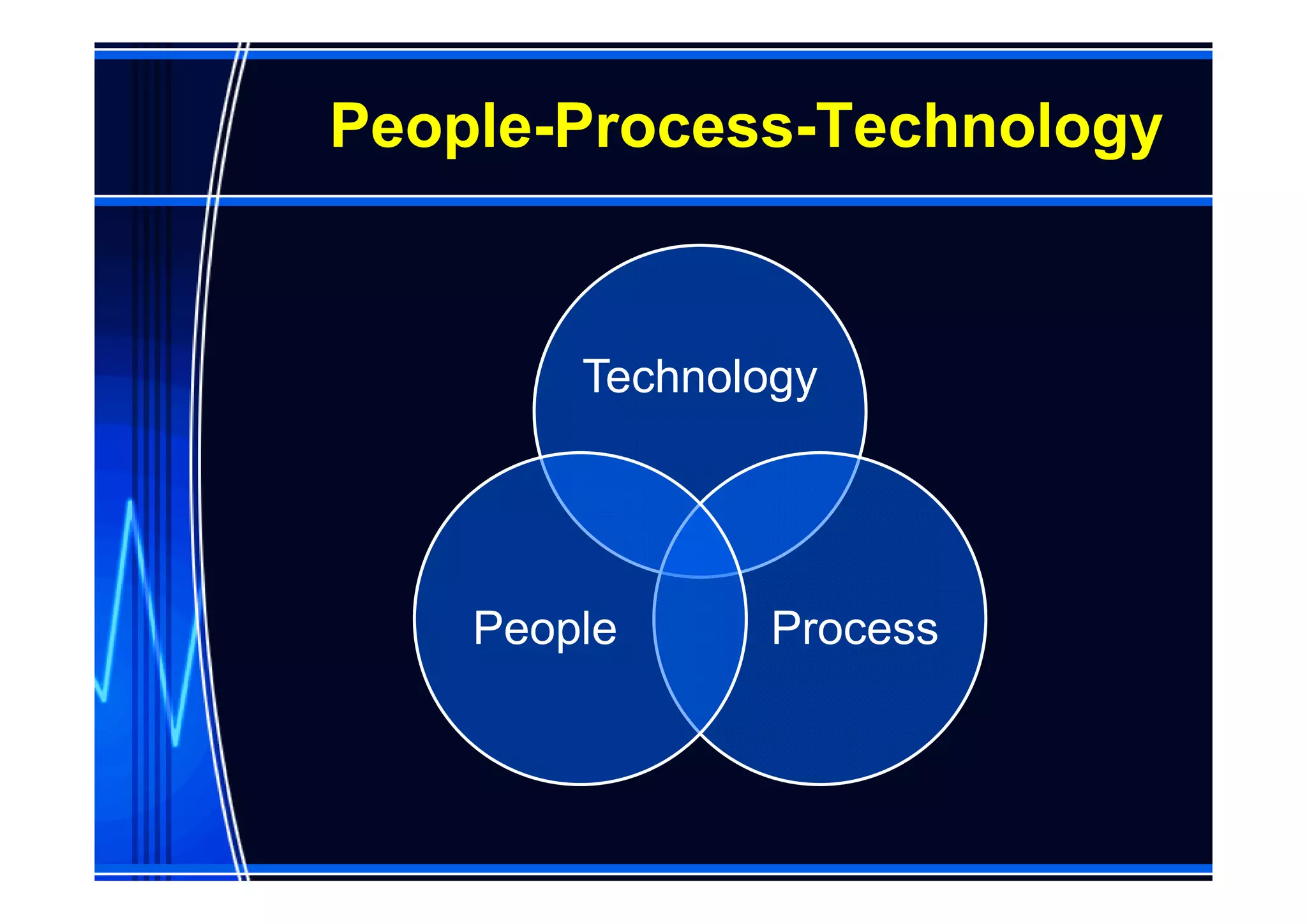 People-Process-Technology

Technology

People

Process